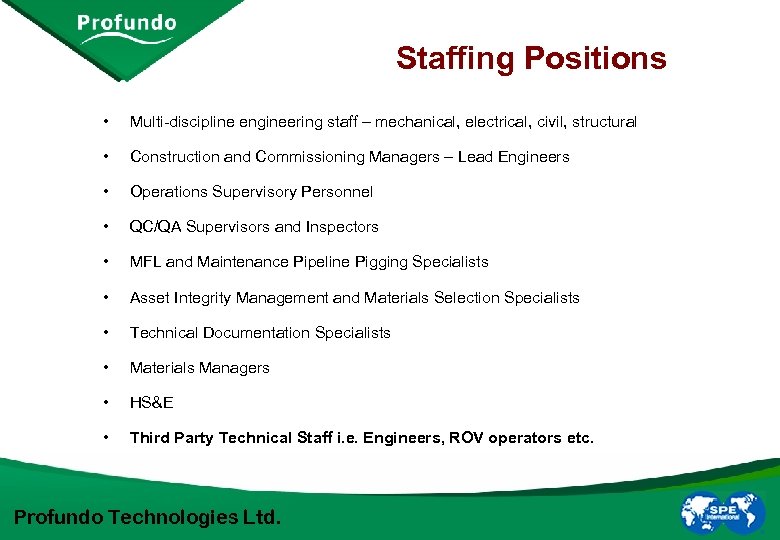 Profundo

Staffing Positions

• Multi-discipline engineering staff – mechanical, electrical, civil, structural

• Construction and Commissioning Managers – Lead Engineers

• Operations Supervisory Personnel

• QC/QA Supervisors and Inspectors

• MFL and Maintenance Pipeline Pigging Specialists

• Asset Integrity Management and Materials Selection Specialists

• Technical Documentation Specialists

• Materials Managers

• HS&E

• Third Party Technical Staff i.e. Engineers, ROV operators etc.

Profundo Technologies Ltd.

SPE International